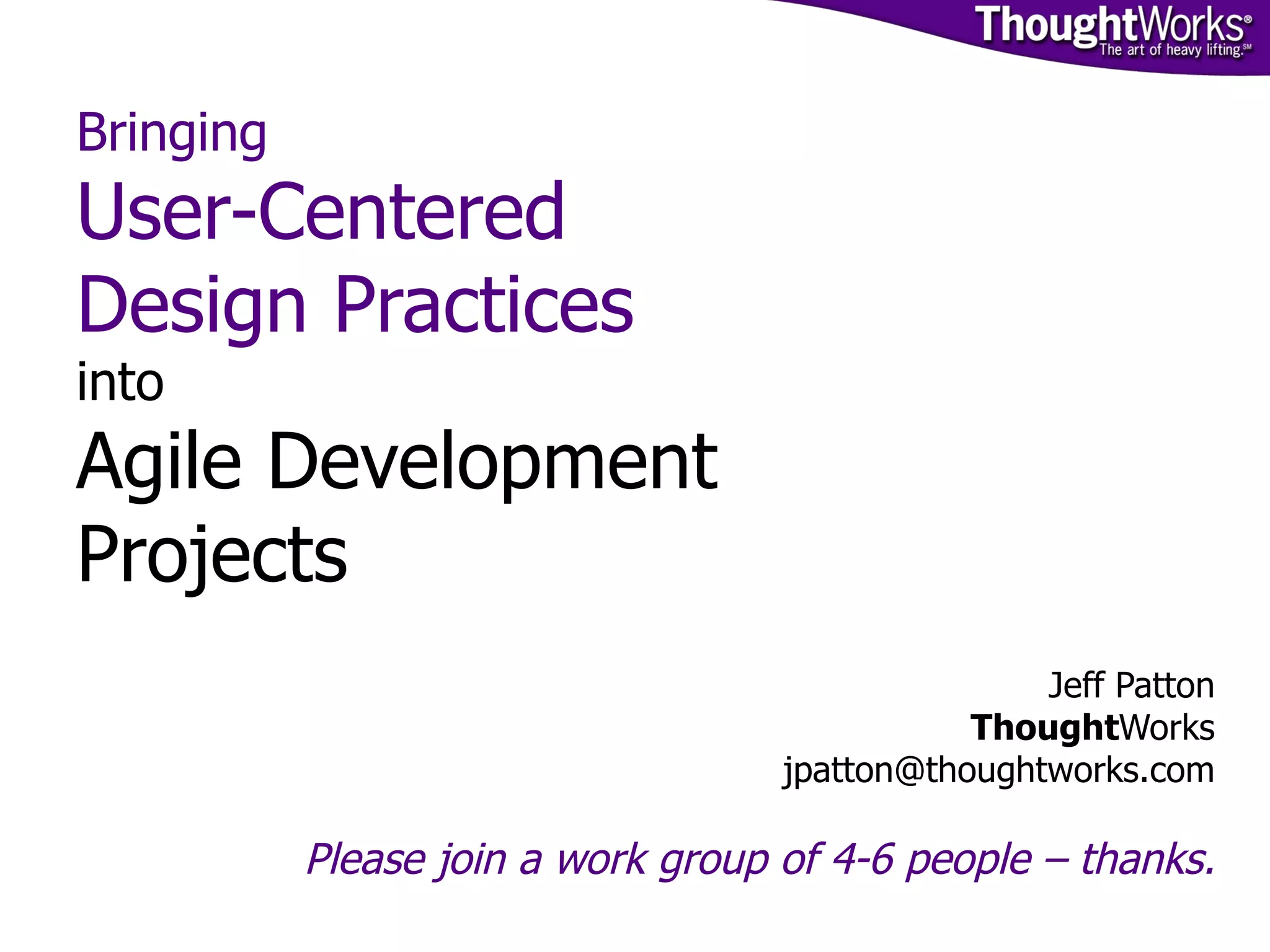 ThoughtWorks®
The art of heavy lifting.℠

Bringing
User-Centered
Design Practices
into
Agile Development
Projects

Jeff Patton
ThoughtWorks
jpatton@thoughtworks.com

Please join a work group of 4-6 people – thanks.